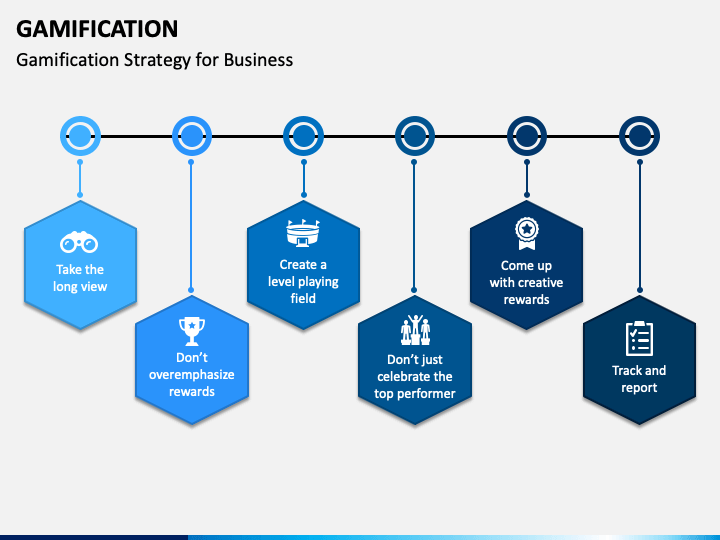 GAMIFICATION
Gamification Strategy for Business

Take the long view

Don't overemphasize rewards

Create a level playing field

Don't just celebrate the top performer

Come up with creative rewards

Track and report